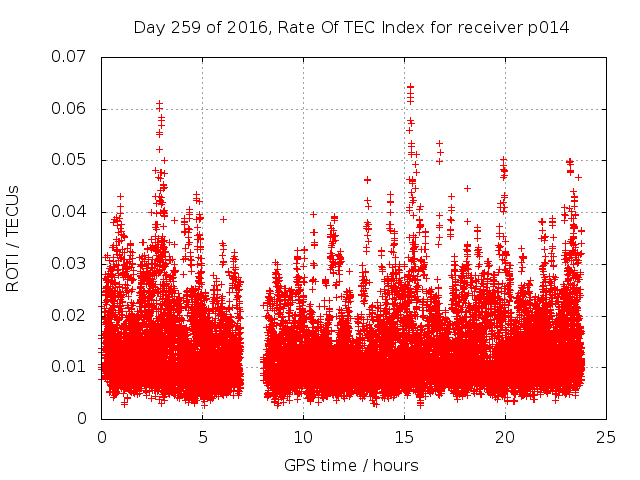 Day 259 of 2016, Rate Of TEC Index for receiver p014

ROTI / TECUs

0.07
0.06
0.05
0.04
0.03
0.02
0.01
0

0
5
10
15
20
25

GPS time / hours